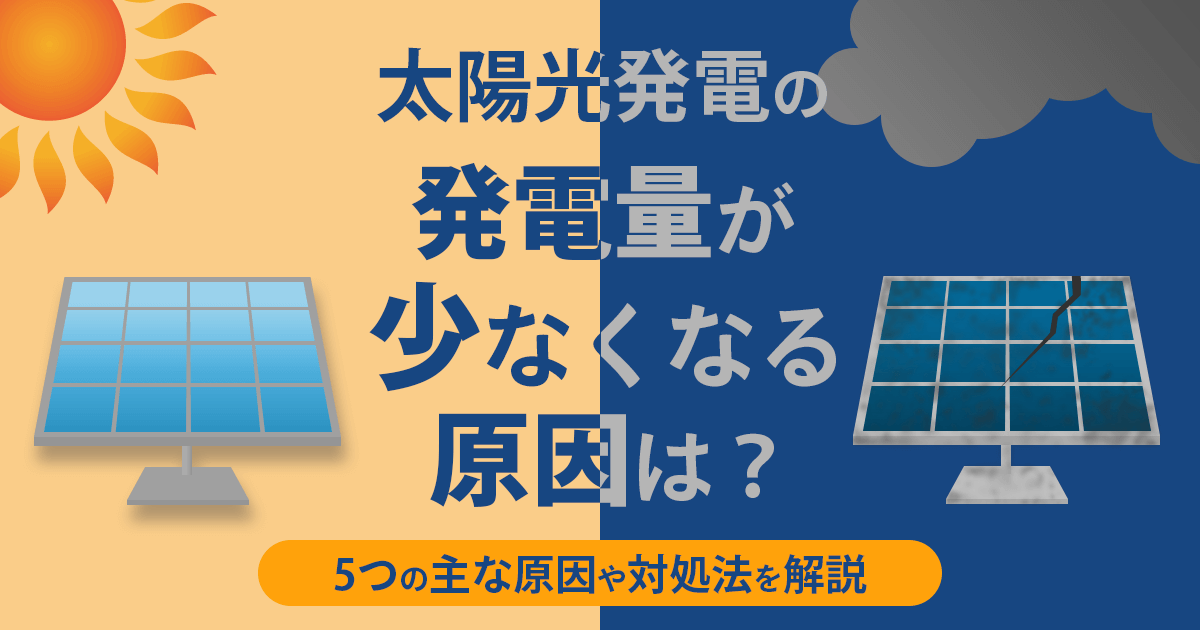 太陽光発電の
発電量が
少なくなる
原因は？

5つの主な原因や対処法を解説